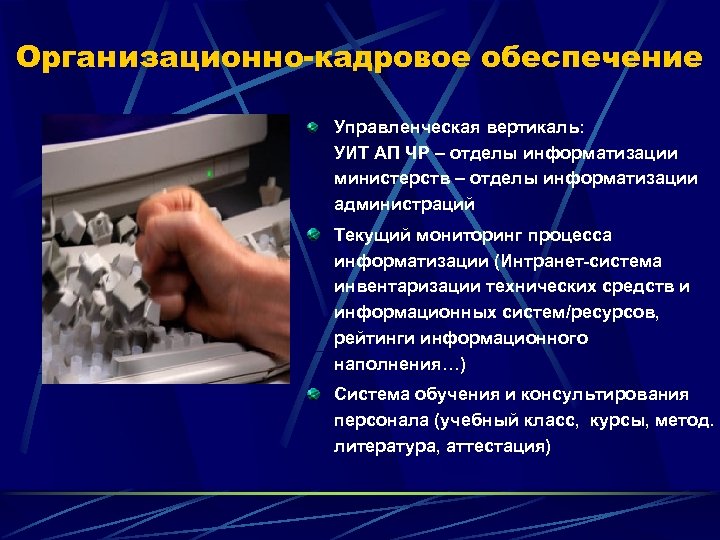 Организационно-кадровое обеспечение

Управленческая вертикаль: УИТ АП ЧР – отделы информатизации министерств – отделы информатизации администраций

Текущий мониторинг процесса информатизации (Интранет-система инвентаризации технических средств и информационных систем/ресурсов, рейтинги информационного наполнения…)

Система обучения и консультирования персонала (учебный класс, курсы, метод. литература, аттестация)